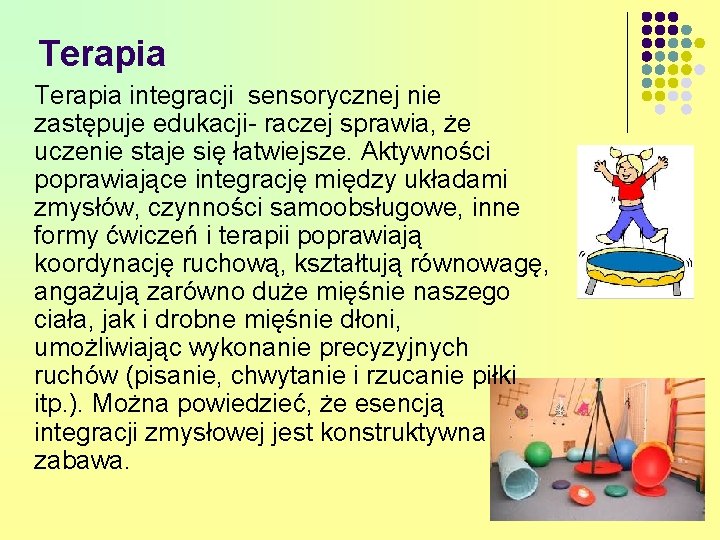 Terapia

Terapia integracji sensorycznej nie zastępuje edukacji- raczej sprawia, że uczenie staje się łatwiejsze. Aktywności poprawiające integrację między układami zmysłów, czynności samoobsługowe, inne formy ćwiczeń i terapii poprawiają koordynację ruchową, kształtują równowagę, angażują zarówno duże mięśnie naszego ciała, jak i drobne mięśnie dłoni, umożliwiając wykonanie precyzyjnych ruchów (pisanie, chwytanie i rzucanie piłki itp.). Można powiedzieć, że esencją integracji zmysłowej jest konstruktywna zabawa.